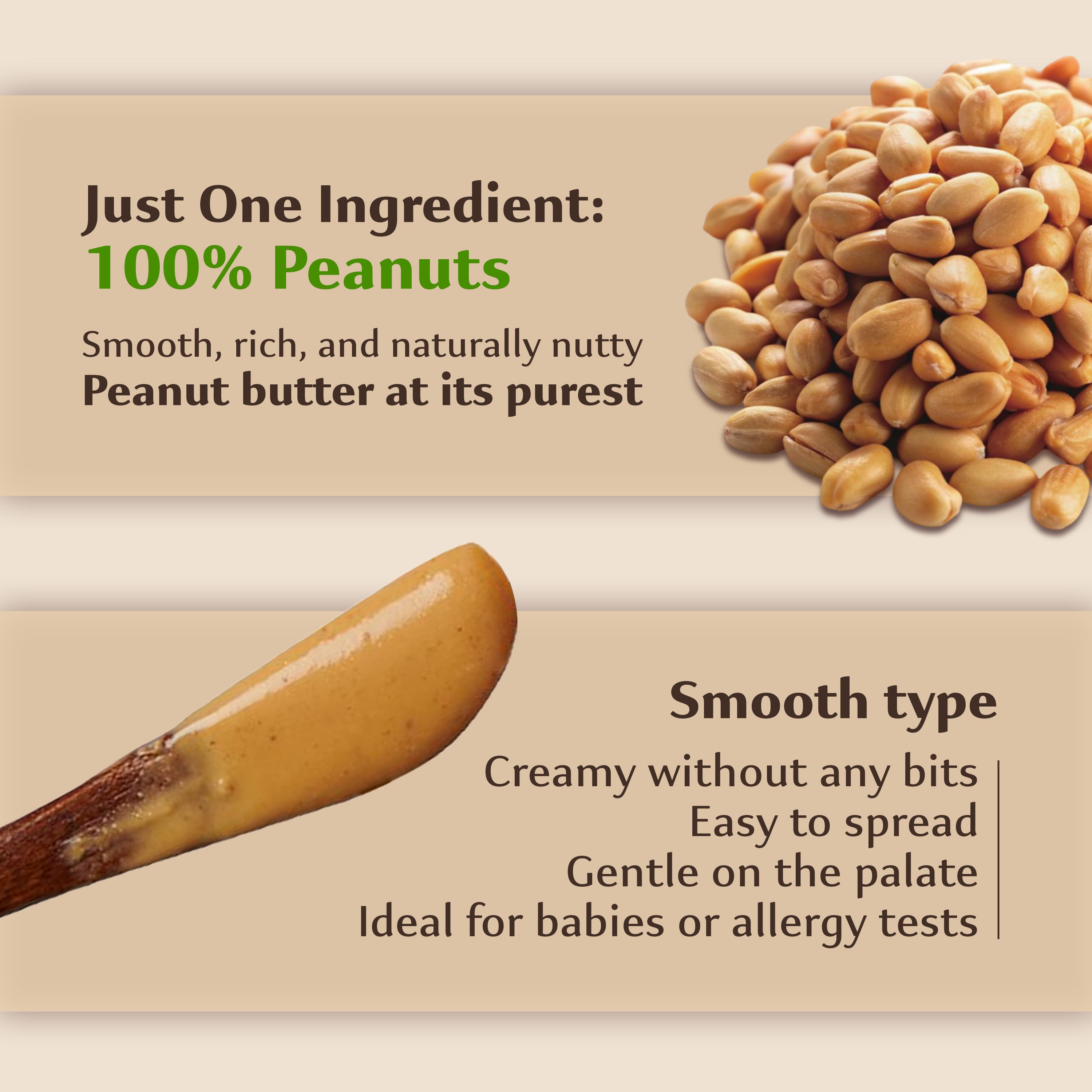 Just One Ingredient:
100% Peanuts

Smooth, rich, and naturally nutty
Peanut butter at its purest

Smooth type

Creamy without any bits
Easy to spread
Gentle on the palate
Ideal for babies or allergy tests